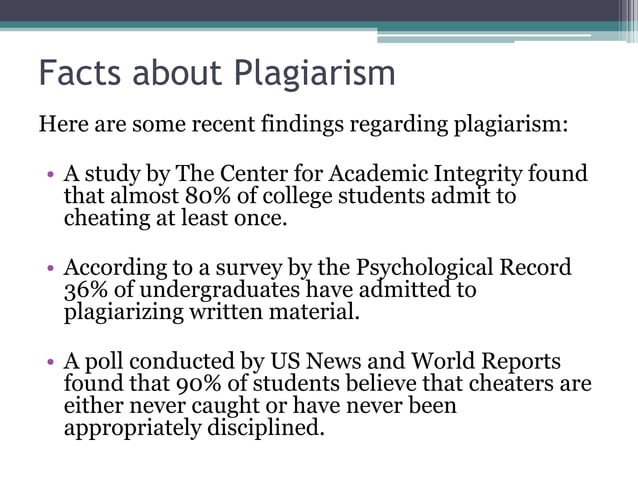 Facts about Plagiarism

Here are some recent findings regarding plagiarism:

• A study by The Center for Academic Integrity found that almost 80% of college students admit to cheating at least once.

• According to a survey by the Psychological Record 36% of undergraduates have admitted to plagiarizing written material.

• A poll conducted by US News and World Reports found that 90% of students believe that cheaters are either never caught or have never been appropriately disciplined.